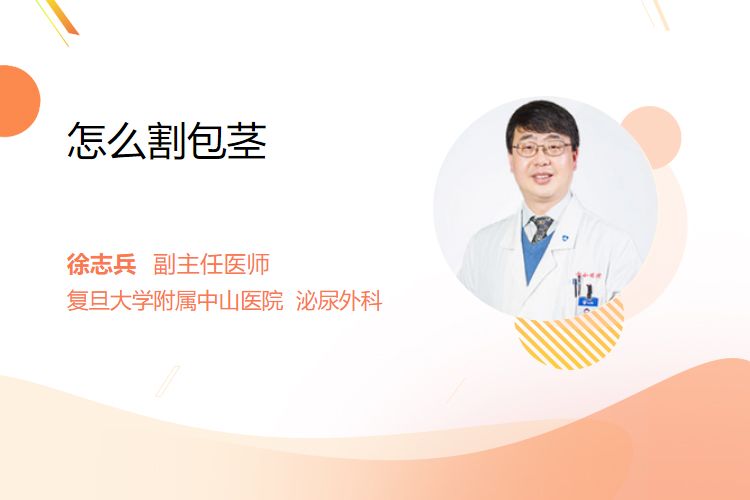 怎么割包茎

徐志兵 副主任医师
复旦大学附属中山医院 泌尿外科